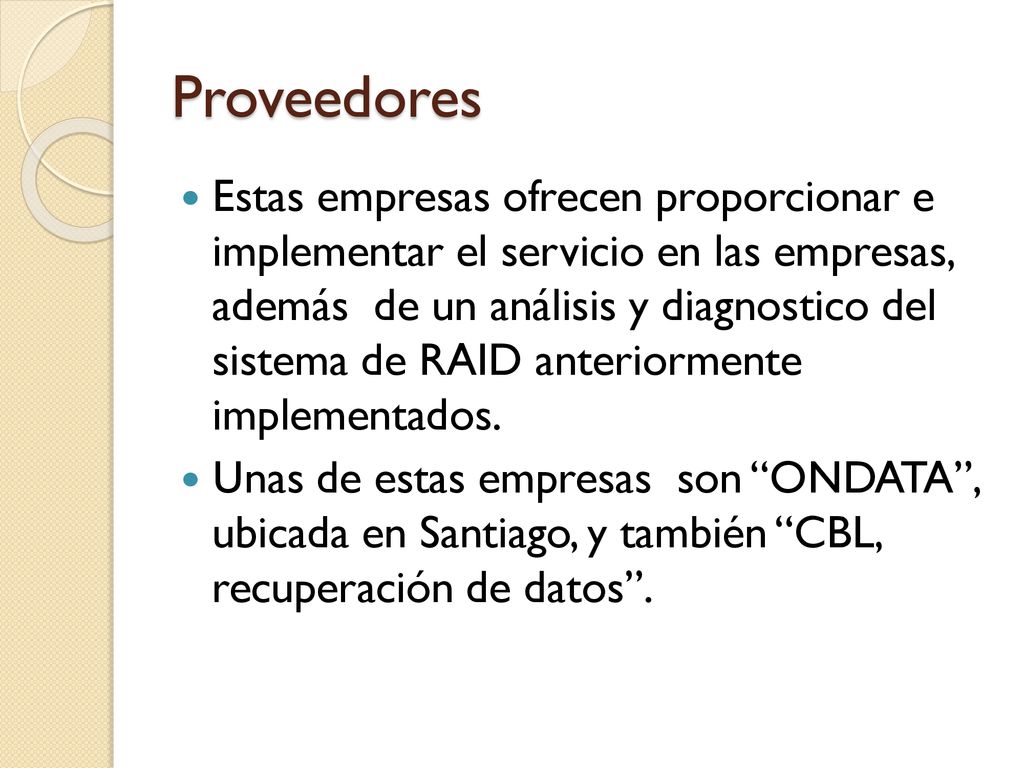 Proveedores

Estas empresas ofrecen proporcionar e implementar el servicio en las empresas, además de un análisis y diagnostico del sistema de RAID anteriormente implementados.

Unas de estas empresas son “ONDATA”, ubicada en Santiago, y también “CBL, recuperación de datos”.